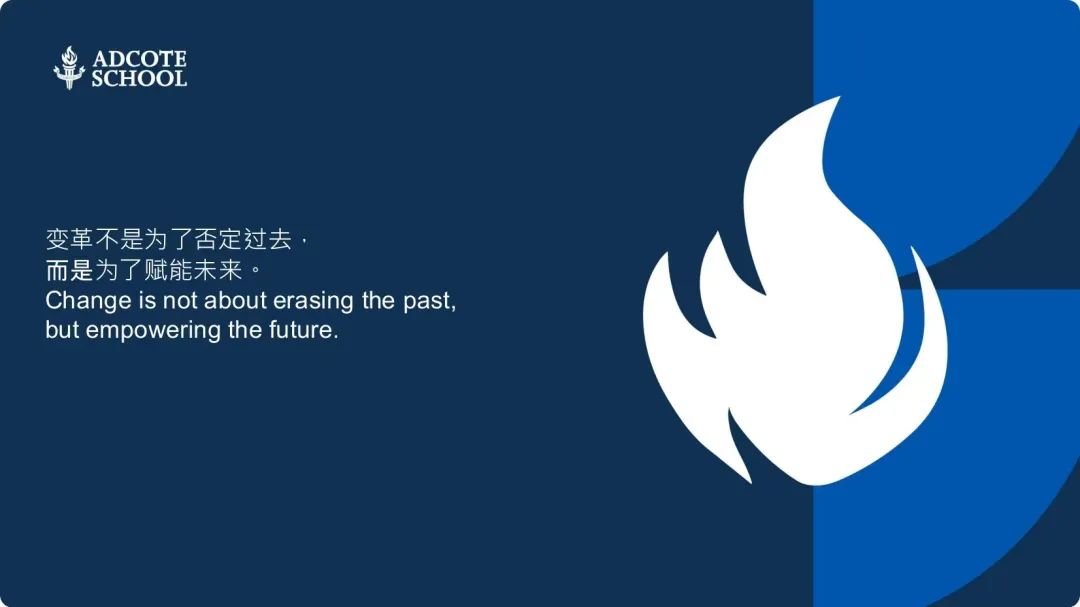 ADCOTE SCHOOL

变革不是为了否定过去，
而是为了赋能未来。
Change is not about erasing the past, but empowering the future.